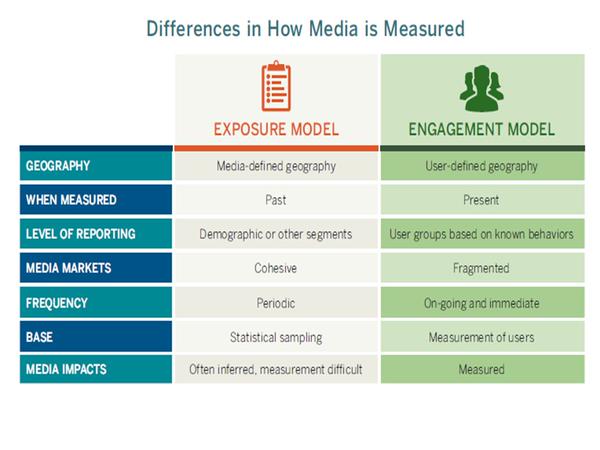 Differences in How Media is Measured

| | EXPOSURE MODEL | ENGAGEMENT MODEL |
|---|---|---|
| GEOGRAPHY | Media-defined geography | User-defined geography |
| WHEN MEASURED | Past | Present |
| LEVEL OF REPORTING | Demographic or other segments | User groups based on known behaviors |
| MEDIA MARKETS | Cohesive | Fragmented |
| FREQUENCY | Periodic | On-going and immediate |
| BASE | Statistical sampling | Measurement of users |
| MEDIA IMPACTS | Often inferred, measurement difficult | Measured |